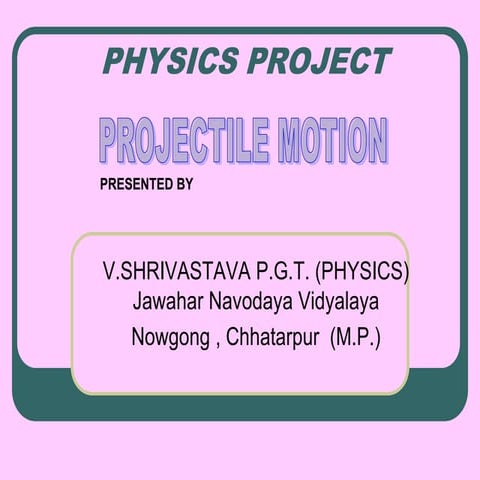 PHYSICS PROJECT

PROJECTILE MOTION

PRESENTED BY

V.SHRIVASTAVA P.G.T. (PHYSICS)
Jawahar Navodaya Vidyalaya
Nowgong , Chhatarpur (M.P.)